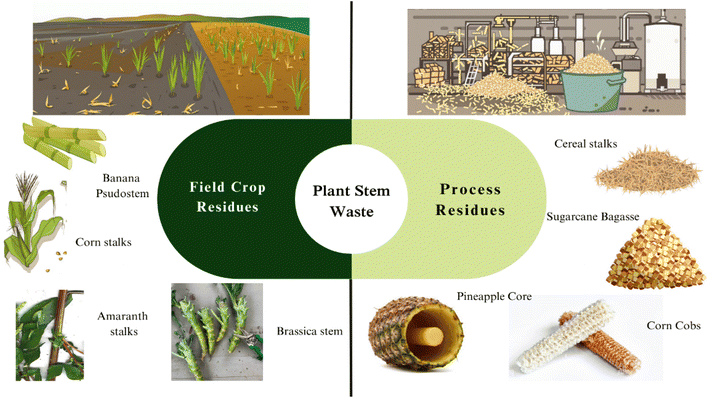 Banana Psudostem

Corn stalks

Amaranth stalks

Brassica stem

Field Crop Residues

Plant Stem Waste

Process Residues

Cereal stalks

Sugarcane Bagasse

Pineapple Core

Corn Cobs